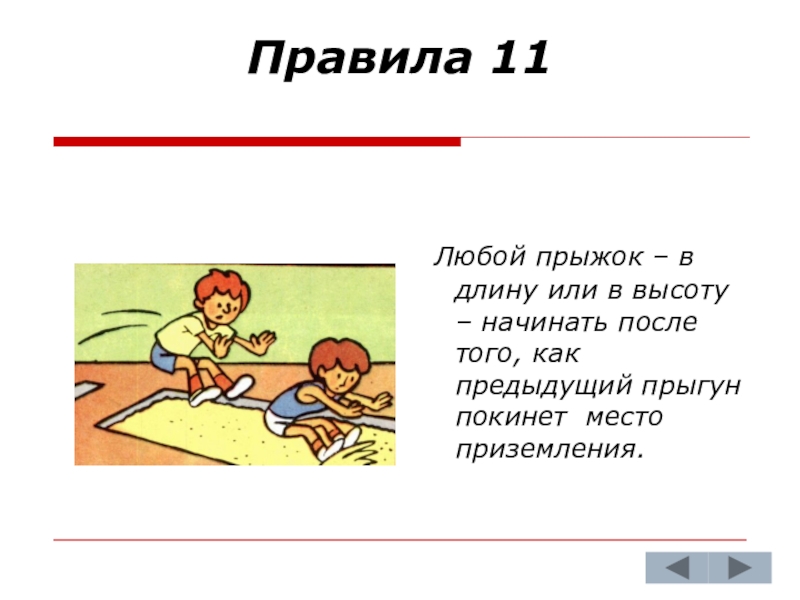 Правила 11

Любой прыжок – в длину или в высоту – начинать после того, как предыдущий прыгун покинет место приземления.